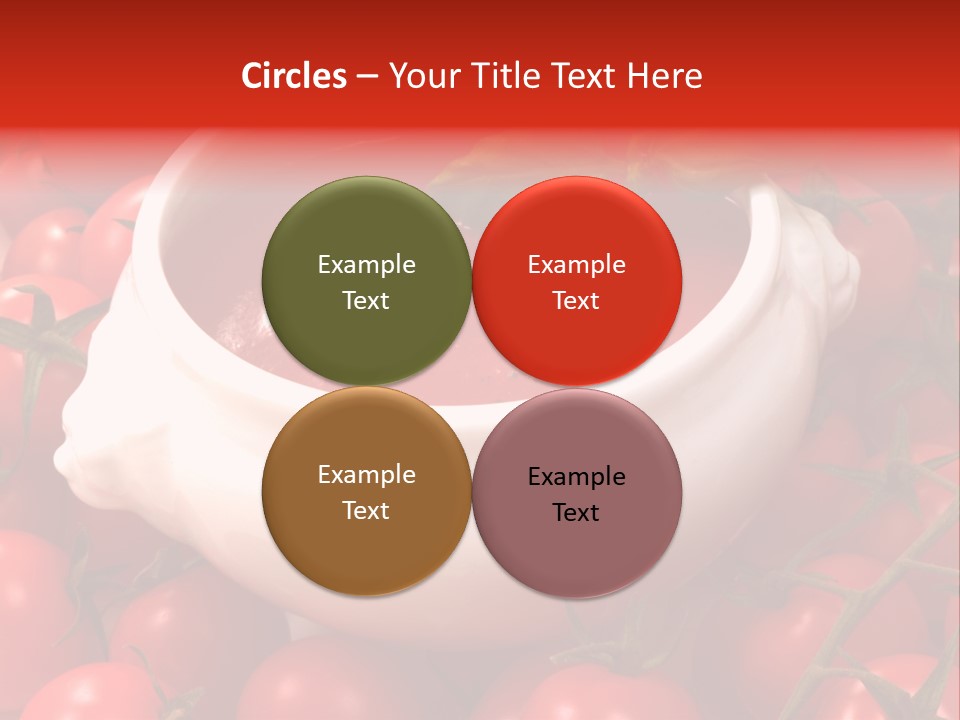 Circles – Your Title Text Here

Example Text

Example Text

Example Text

Example Text